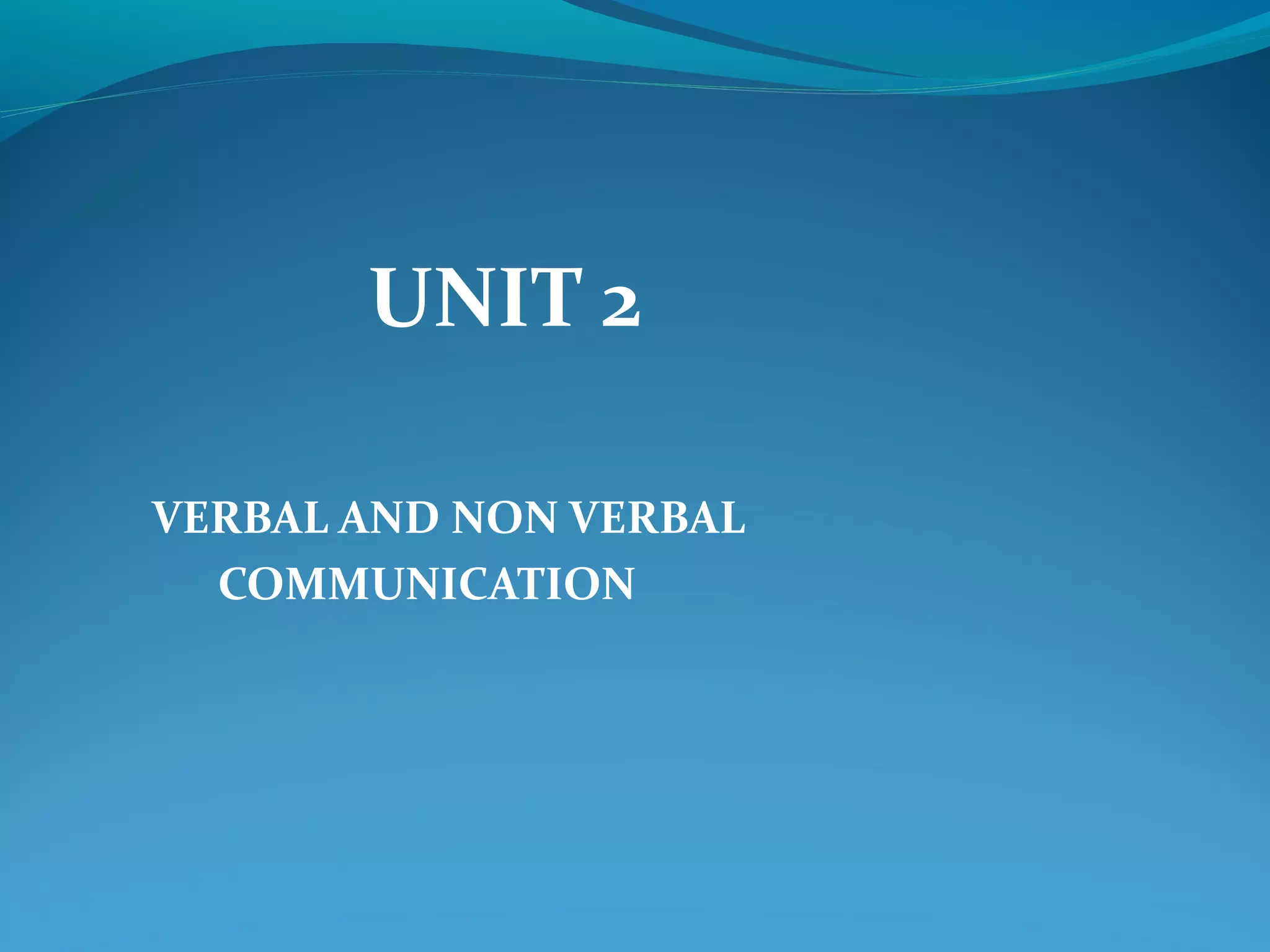 UNIT 2

VERBAL AND NON VERBAL COMMUNICATION